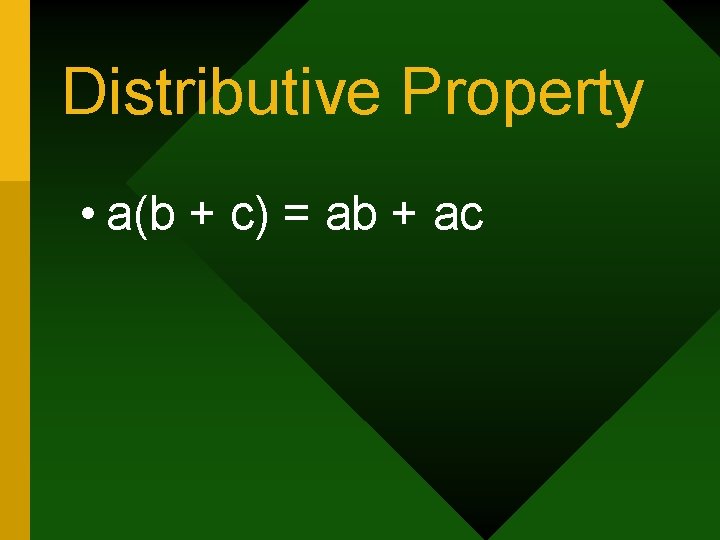 Distributive Property

• $a(b + c) = ab + ac$